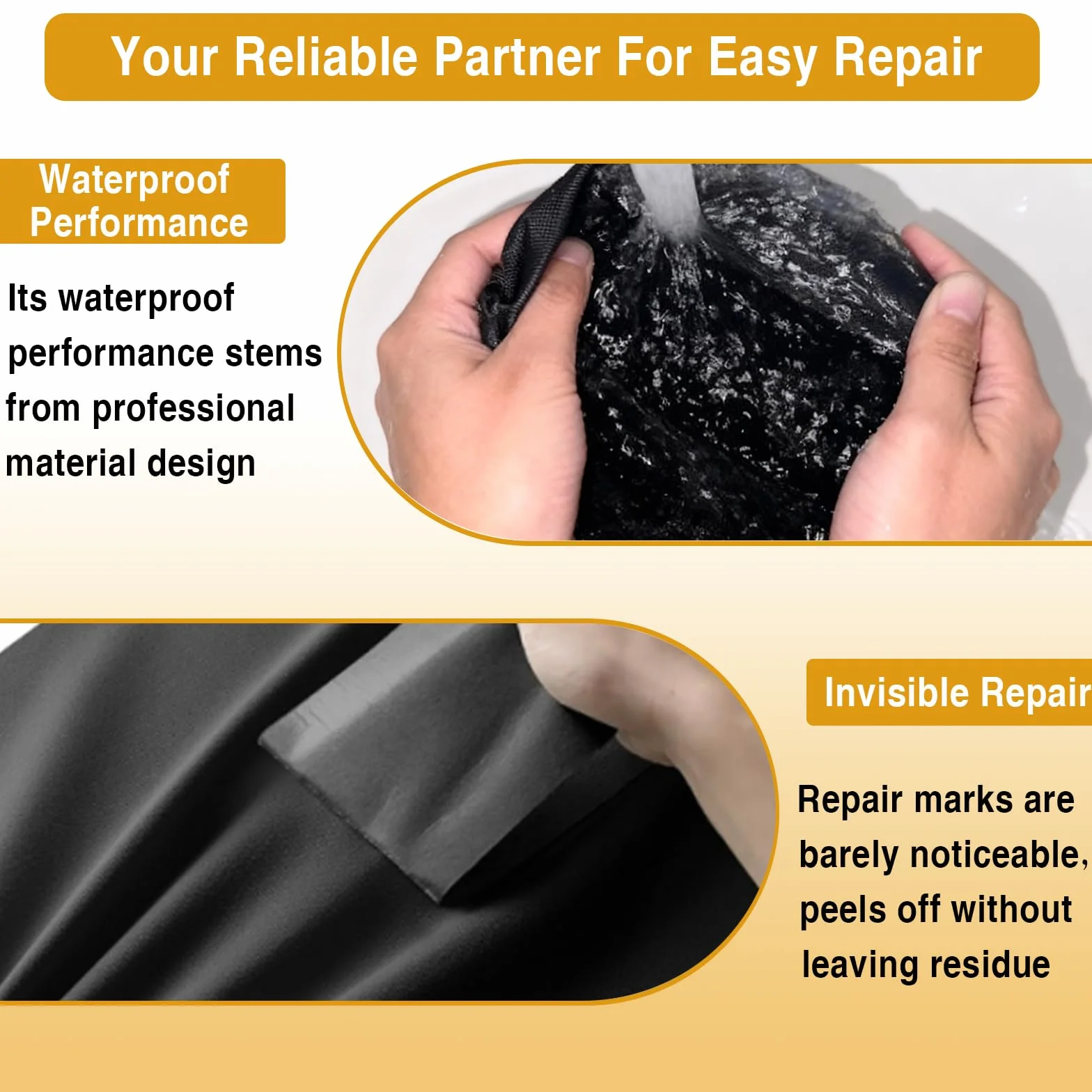 Your Reliable Partner For Easy Repair

Waterproof Performance

Its waterproof performance stems from professional material design

Invisible Repair

Repair marks are barely noticeable, peels off without leaving residue